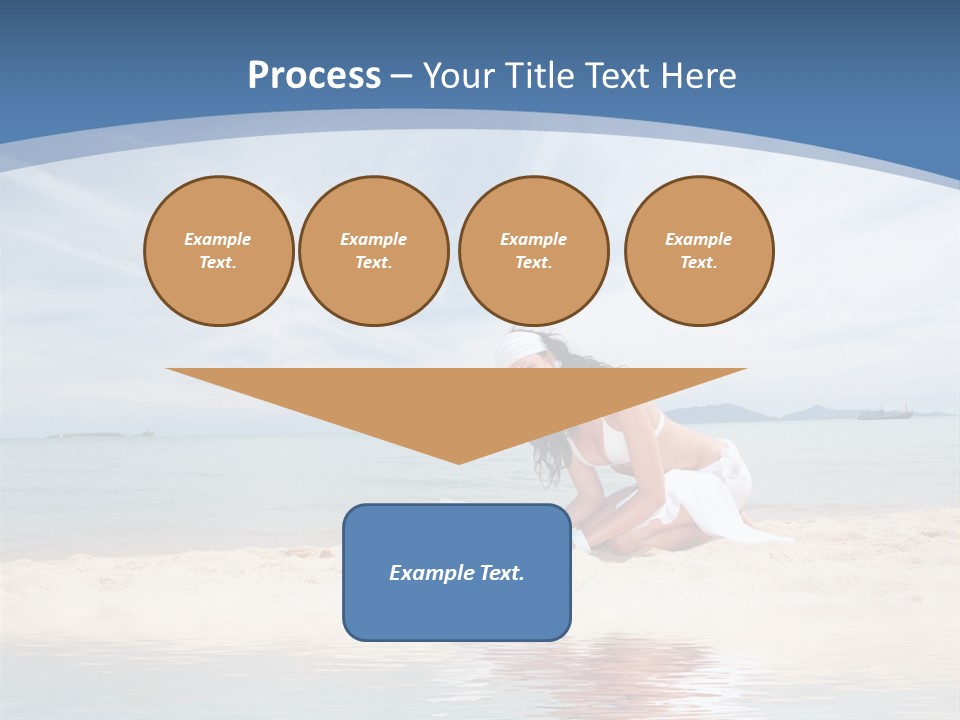 Process – Your Title Text Here

Example Text.

Example Text.

Example Text.

Example Text.

Example Text.